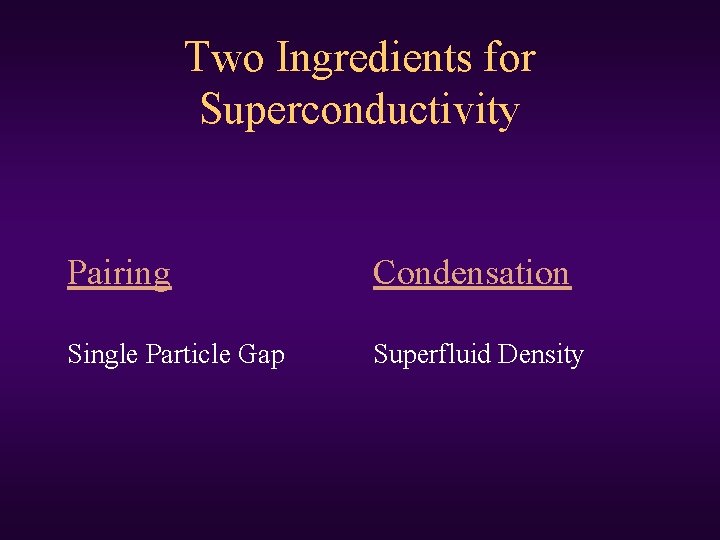 Two Ingredients for Superconductivity

Pairing

Single Particle Gap

Condensation

Superfluid Density